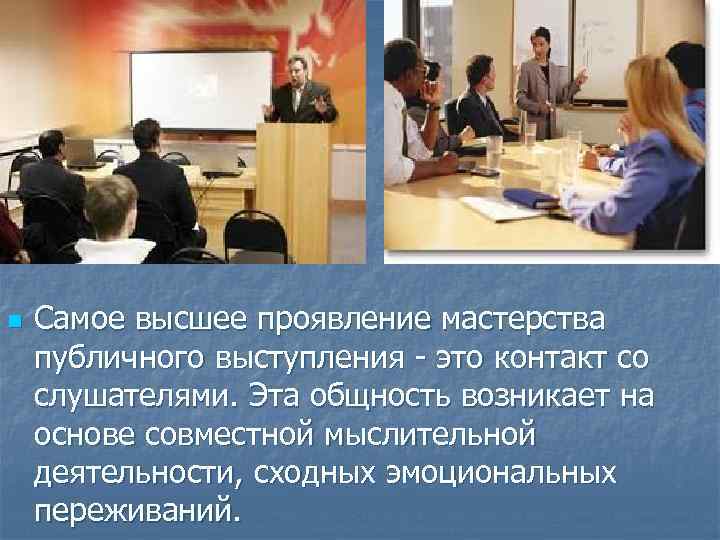 Самое высшее проявление мастерства публичного выступления - это контакт со слушателями. Эта общность возникает на основе совместной мыслительной деятельности, сходных эмоциональных переживаний.